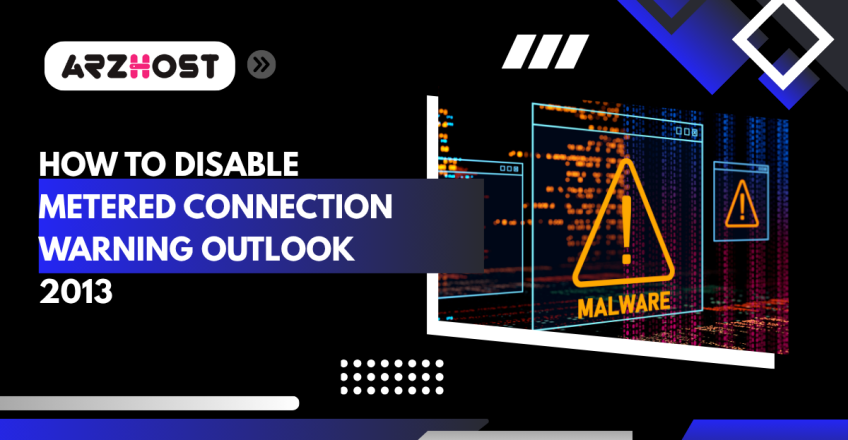 ARZHOST

HOW TO DISABLE METERED CONNECTION WARNING OUTLOOK 2013

MALWARE